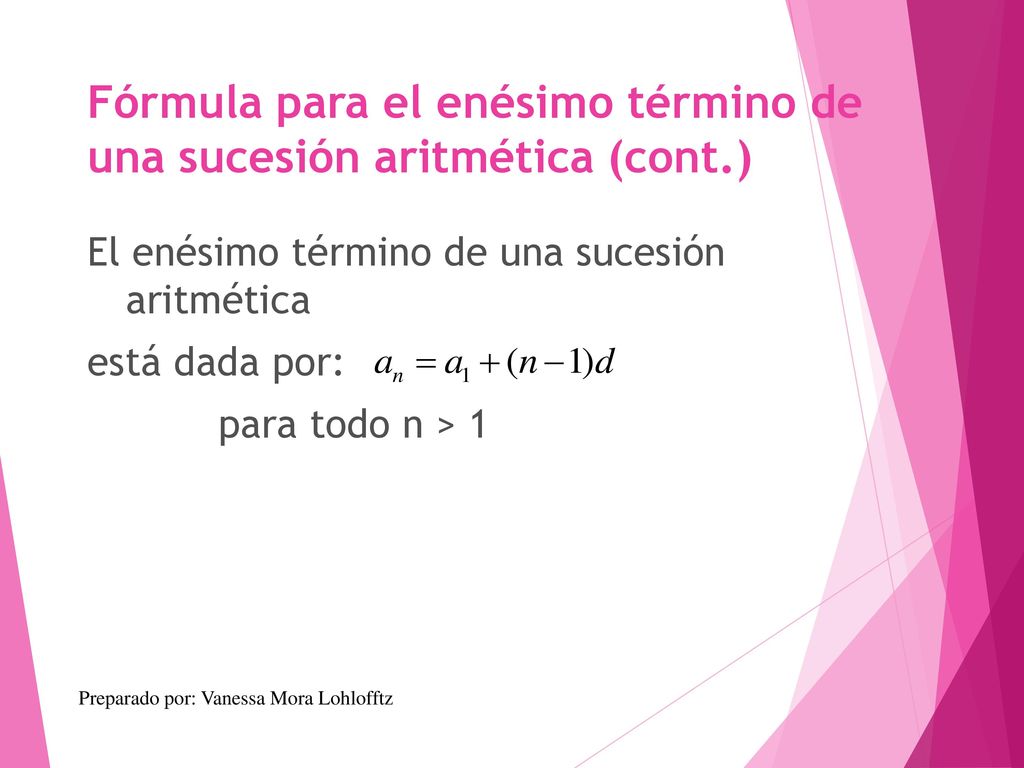 Fórmula para el enésimo término de una sucesión aritmética (cont.)

El enésimo término de una sucesión aritmética

está dada por: $a_n = a_1 + (n-1)d$

para todo n > 1

Preparado por: Vanessa Mora Lohlofftz